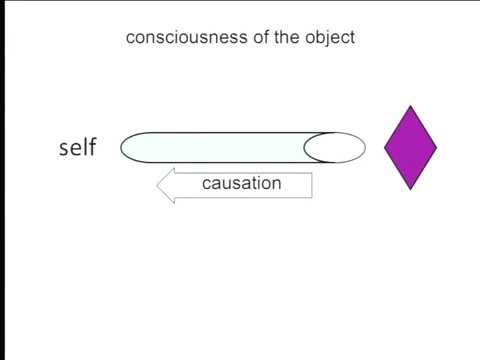 consciousness of the object

self

causation